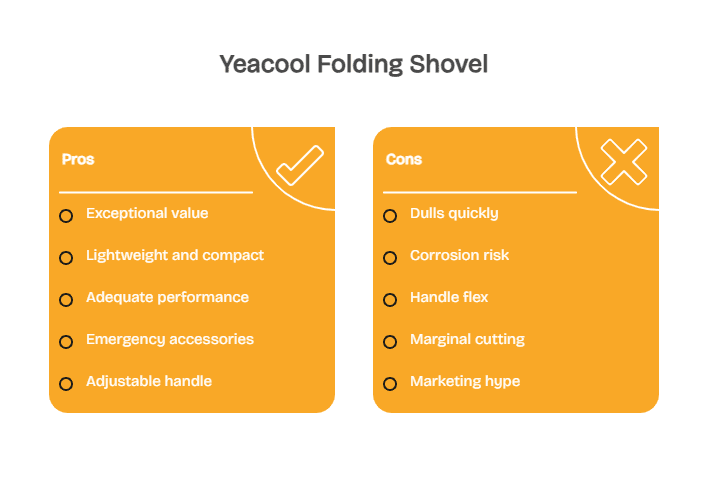 Yeacool Folding Shovel

Pros

Exceptional value

Lightweight and compact

Adequate performance

Emergency accessories

Adjustable handle

Cons

Dulls quickly

Corrosion risk

Handle flex

Marginal cutting

Marketing hype